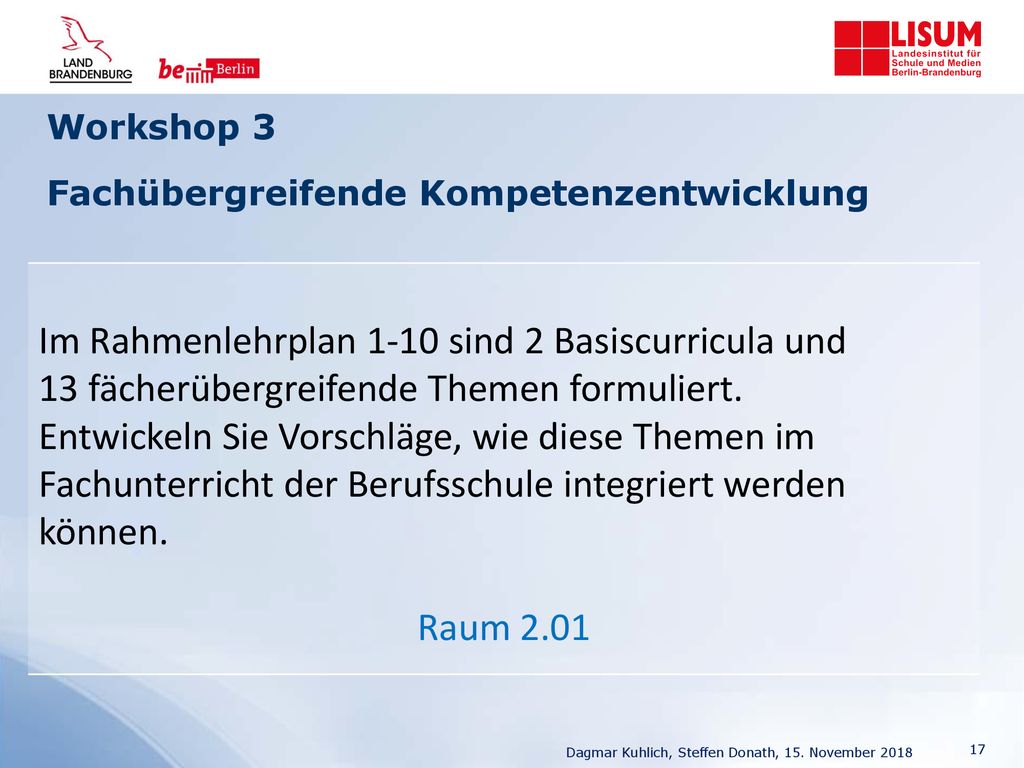 LAND BRANDENBURG

be Berlin

LISUM
Landesinstitut für Schule und Medien Berlin-Brandenburg

Workshop 3

Fachübergreifende Kompetenzentwicklung

Im Rahmenlehrplan 1-10 sind 2 Basiscurricula und 13 fächerübergreifende Themen formuliert. Entwickeln Sie Vorschläge, wie diese Themen im Fachunterricht der Berufsschule integriert werden können.

Raum 2.01

Dagmar Kuhlich, Steffen Donath, 15. November 2018

17